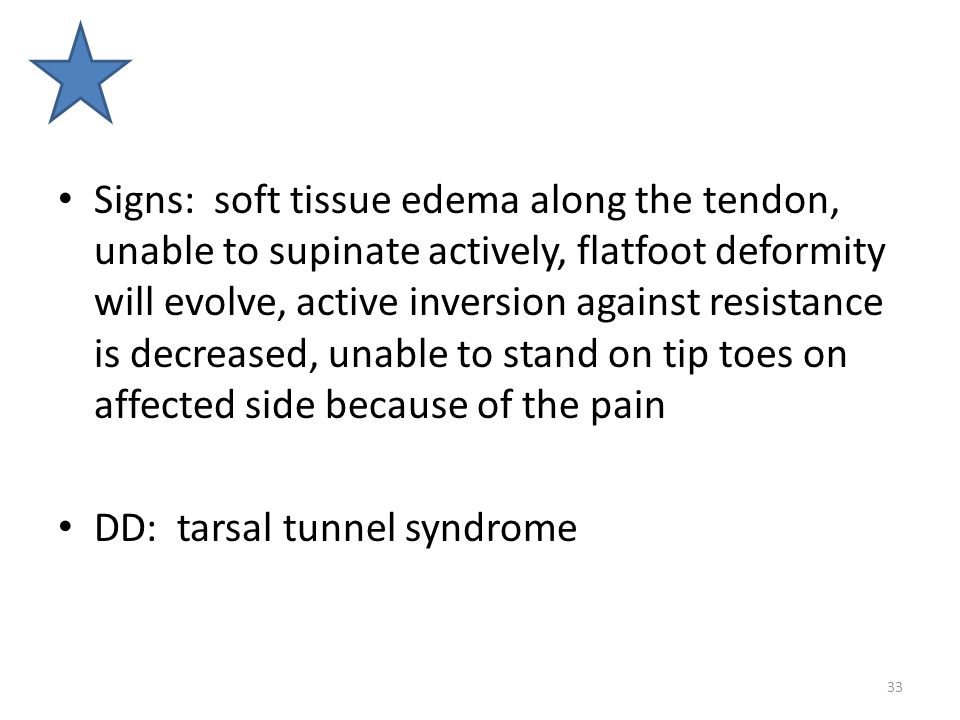 • Signs: soft tissue edema along the tendon, unable to supinate actively, flatfoot deformity will evolve, active inversion against resistance is decreased, unable to stand on tip toes on affected side because of the pain

• DD: tarsal tunnel syndrome

33